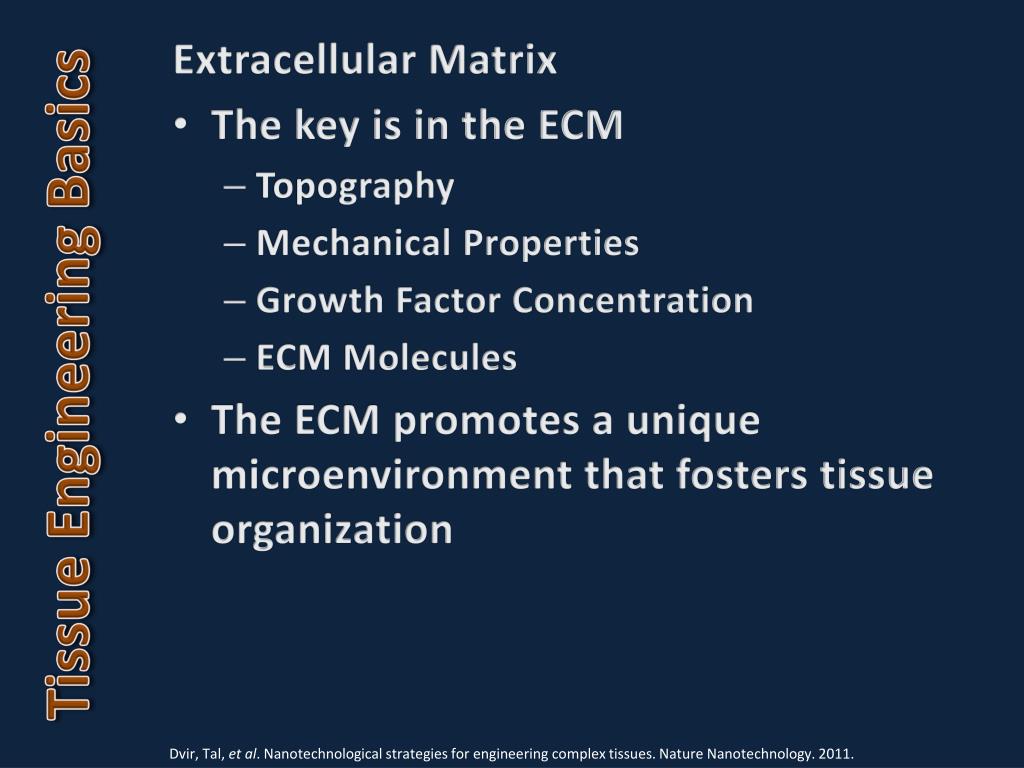 Tissue Engineering Basics

Extracellular Matrix

• The key is in the ECM
– Topography
– Mechanical Properties
– Growth Factor Concentration
– ECM Molecules

• The ECM promotes a unique microenvironment that fosters tissue organization

Dvir, Tal, et al. Nanotechnological strategies for engineering complex tissues. Nature Nanotechnology. 2011.